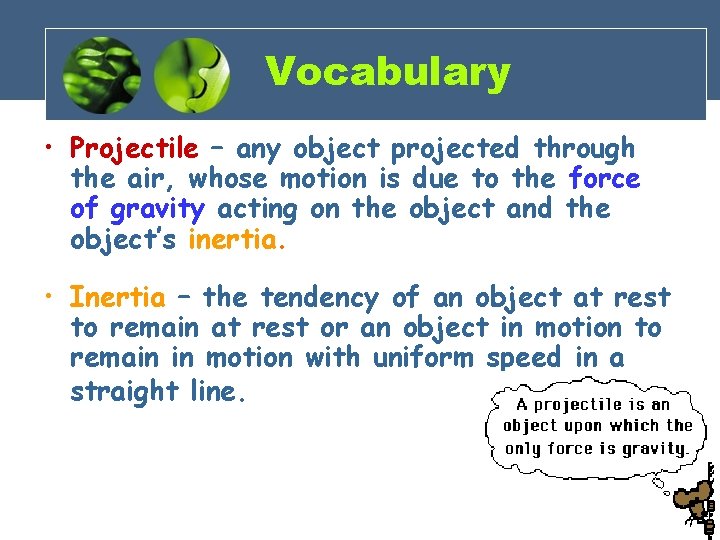 Vocabulary

• Projectile – any object projected through the air, whose motion is due to the force of gravity acting on the object and the object's inertia.

• Inertia – the tendency of an object at rest to remain at rest or an object in motion to remain in motion with uniform speed in a straight line.

A projectile is an object upon which the only force is gravity.